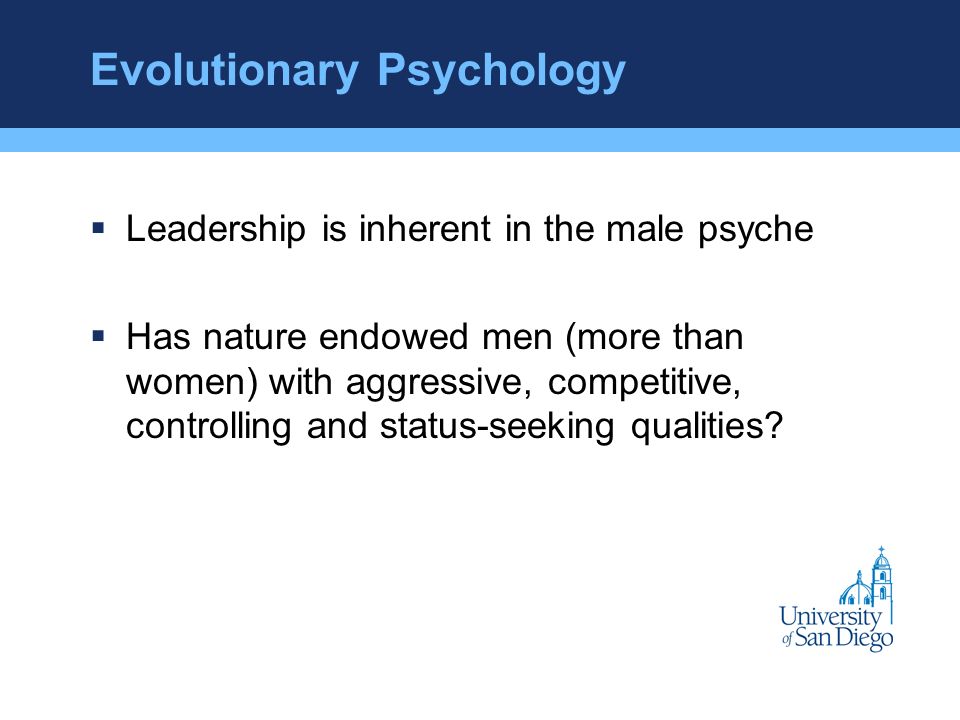 Evolutionary Psychology

▪ Leadership is inherent in the male psyche

▪ Has nature endowed men (more than women) with aggressive, competitive, controlling and status-seeking qualities?

University of San Diego